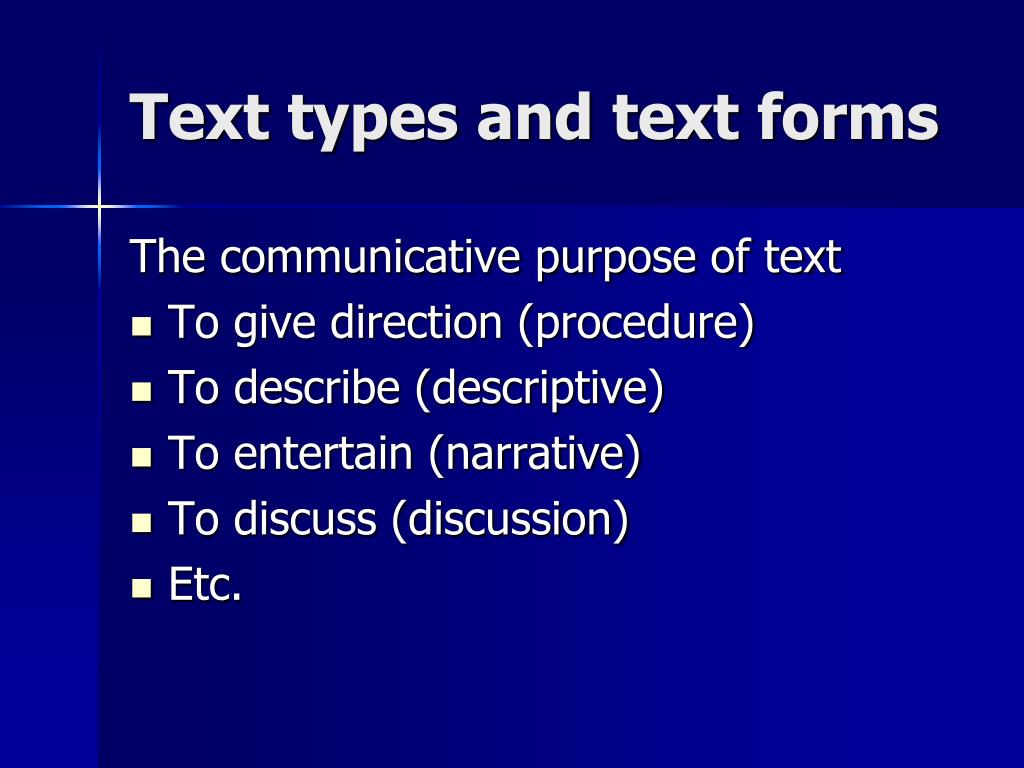 Text types and text forms

The communicative purpose of text

- To give direction (procedure)
- To describe (descriptive)
- To entertain (narrative)
- To discuss (discussion)
- Etc.